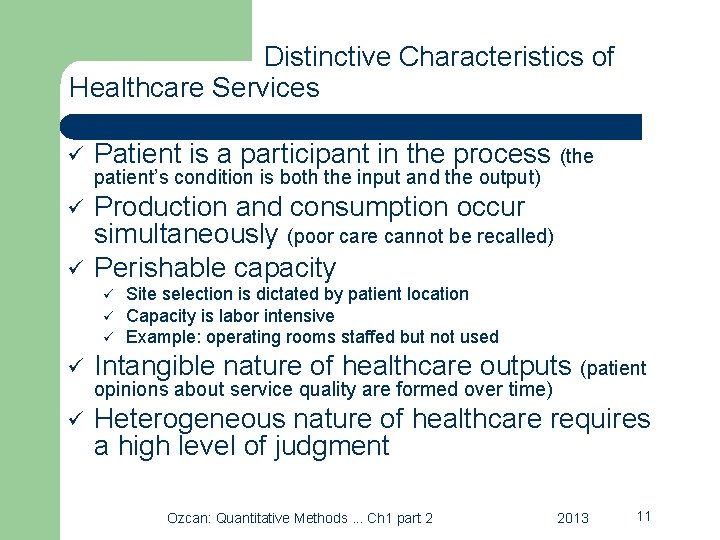 Distinctive Characteristics of Healthcare Services

✓ Patient is a participant in the process (the patient's condition is both the input and the output)
✓ Production and consumption occur simultaneously (poor care cannot be recalled)
✓ Perishable capacity
✓ Site selection is dictated by patient location
✓ Capacity is labor intensive
✓ Example: operating rooms staffed but not used
✓ Intangible nature of healthcare outputs (patient opinions about service quality are formed over time)
✓ Heterogeneous nature of healthcare requires a high level of judgment

Ozcan: Quantitative Methods ... Ch1 part 2

2013

11